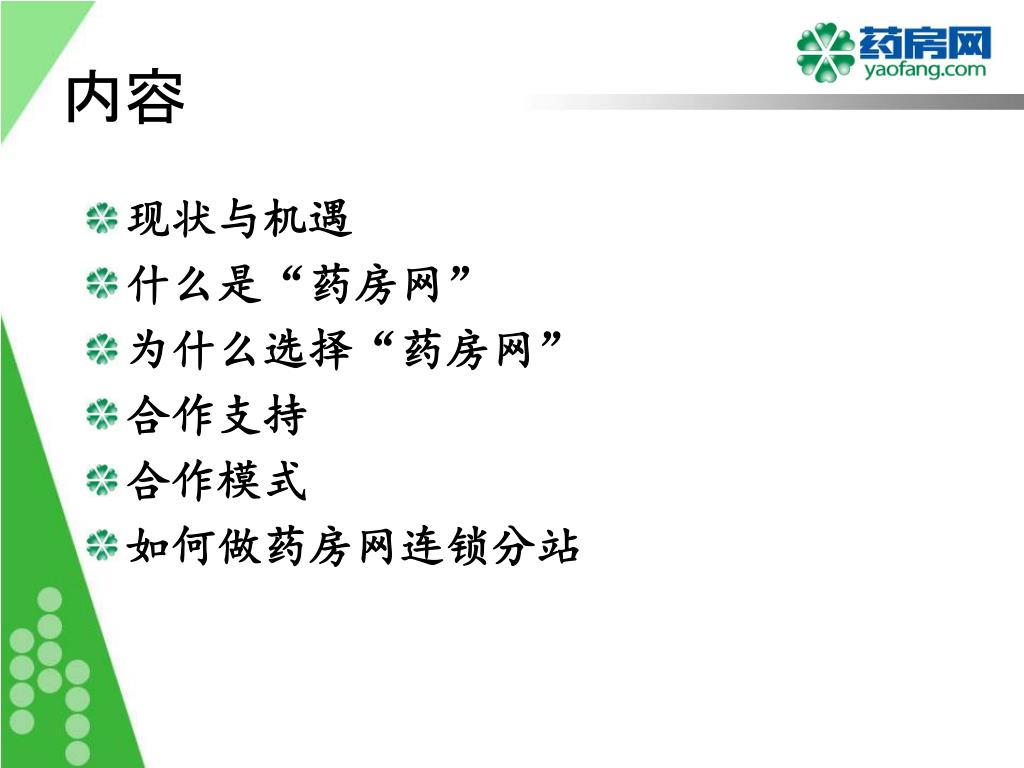 药房网
yaofang.com

内容

现状与机遇
什么是“药房网”
为什么选择“药房网”
合作支持
合作模式
如何做药房网连锁分站